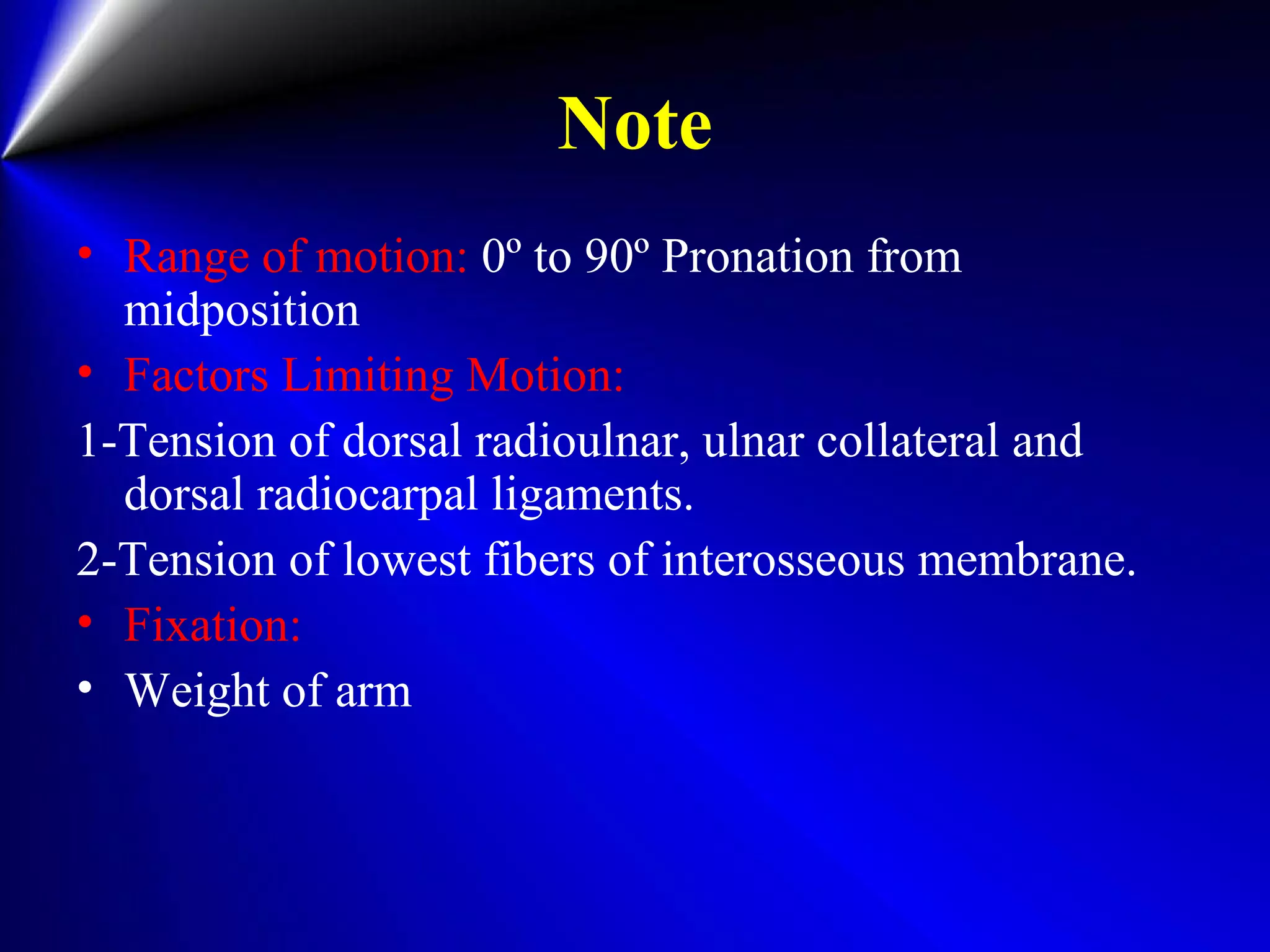 Note

• Range of motion: 0º to 90º Pronation from midposition

• Factors Limiting Motion:

1-Tension of dorsal radioulnar, ulnar collateral and dorsal radiocarpal ligaments.

2-Tension of lowest fibers of interosseous membrane.

• Fixation:

• Weight of arm